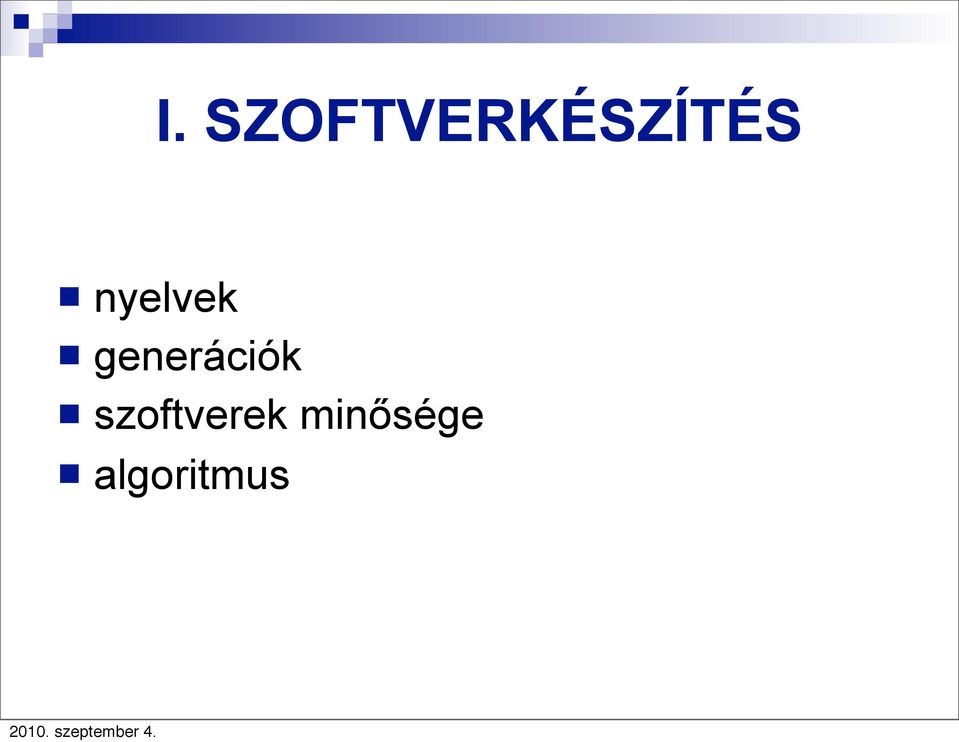 I. SZOFTVERKÉSZÍTÉS

- nyelvek
- generációk
- szoftverek minősége
- algoritmus

2010. szeptember 4.